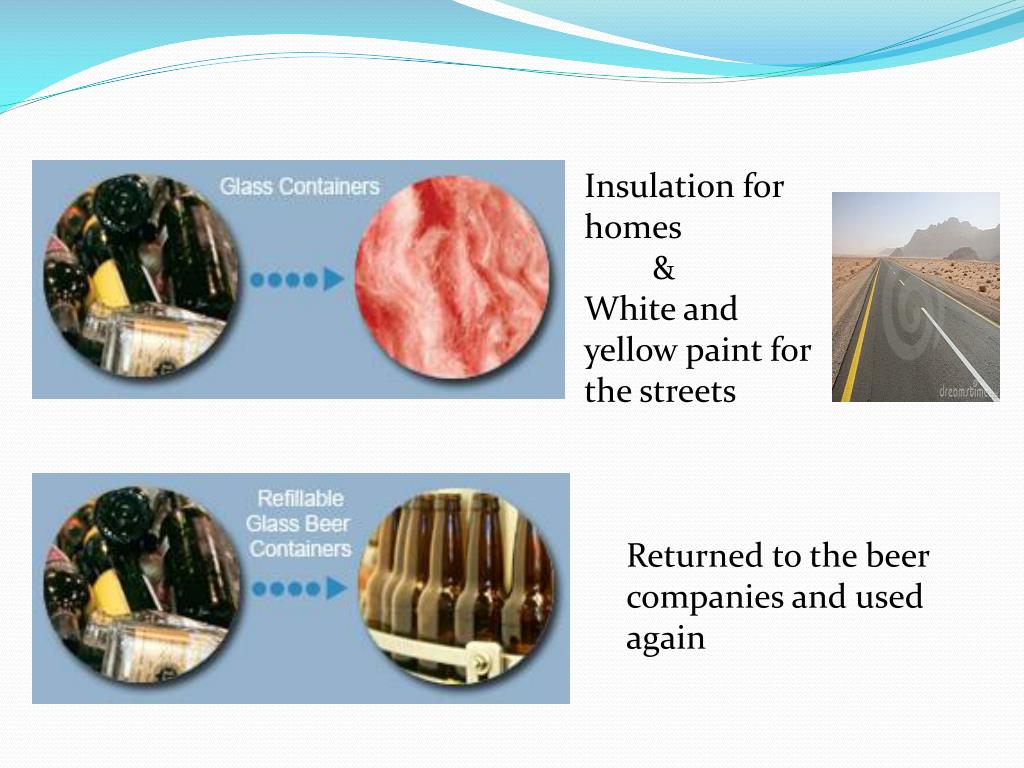 Glass Containers

Insulation for homes
&
White and yellow paint for the streets

dreamstime

Refillable Glass Beer Containers

Returned to the beer companies and used again